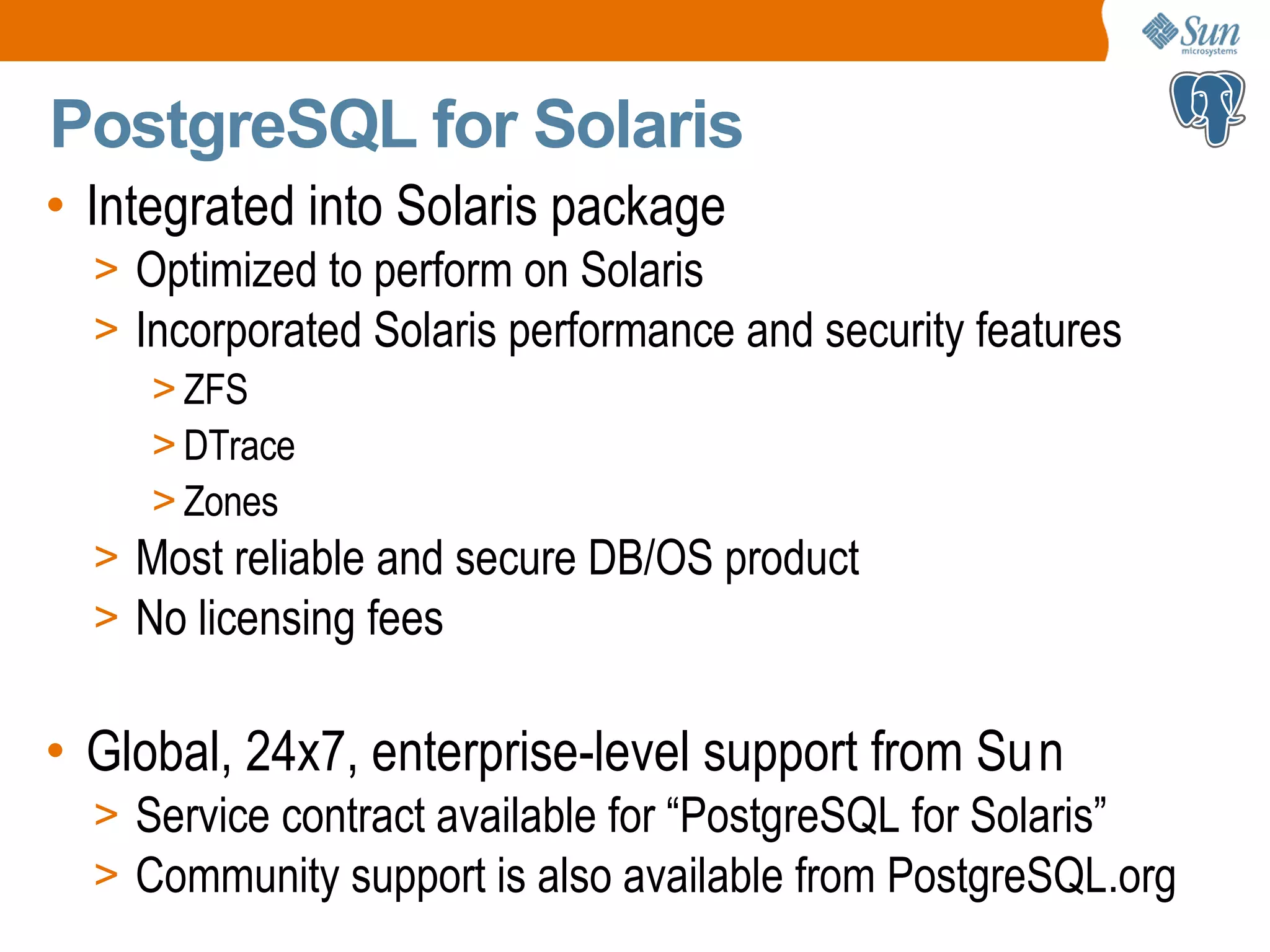 Sun microsystems

PostgreSQL for Solaris

• Integrated into Solaris package
> Optimized to perform on Solaris
> Incorporated Solaris performance and security features
> ZFS
> DTrace
> Zones
> Most reliable and secure DB/OS product
> No licensing fees

• Global, 24x7, enterprise-level support from Sun
> Service contract available for “PostgreSQL for Solaris”
> Community support is also available from PostgreSQL.org